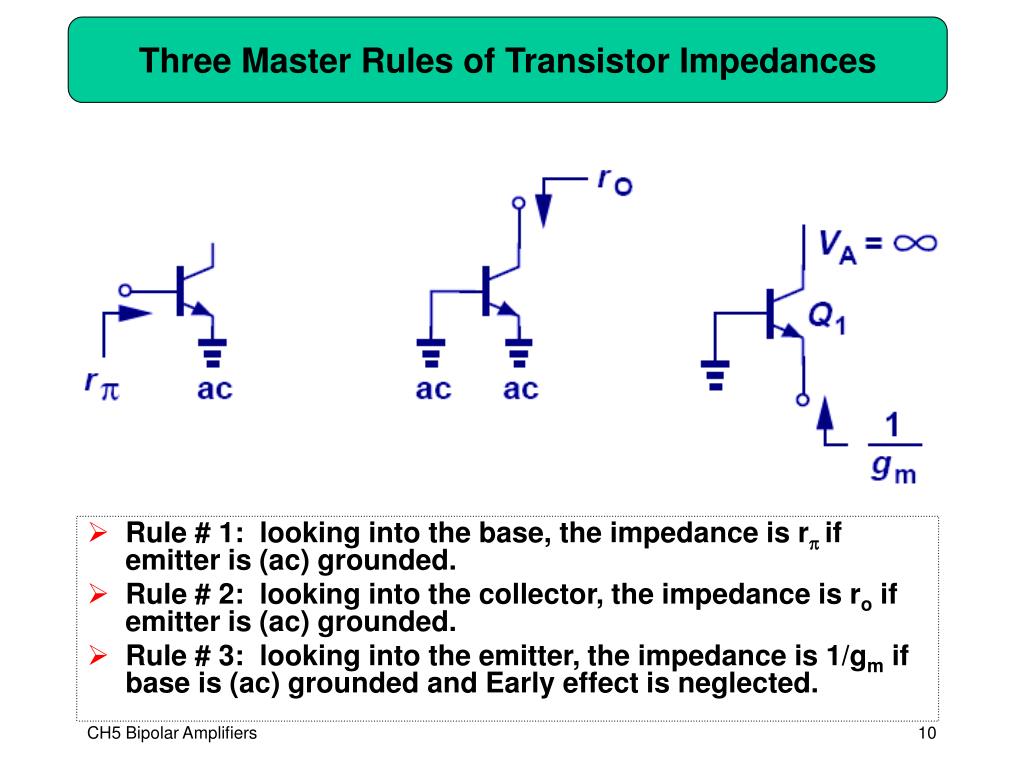 Three Master Rules of Transistor Impedances

$r_\pi$

ac

$r_O$

ac ac

$V_A = \infty$

$Q_1$

$\frac{1}{g_m}$

➢ Rule # 1: looking into the base, the impedance is $r_\pi$ if emitter is (ac) grounded.
➢ Rule # 2: looking into the collector, the impedance is $r_o$ if emitter is (ac) grounded.
➢ Rule # 3: looking into the emitter, the impedance is $1/g_m$ if base is (ac) grounded and Early effect is neglected.

CH5 Bipolar Amplifiers

10